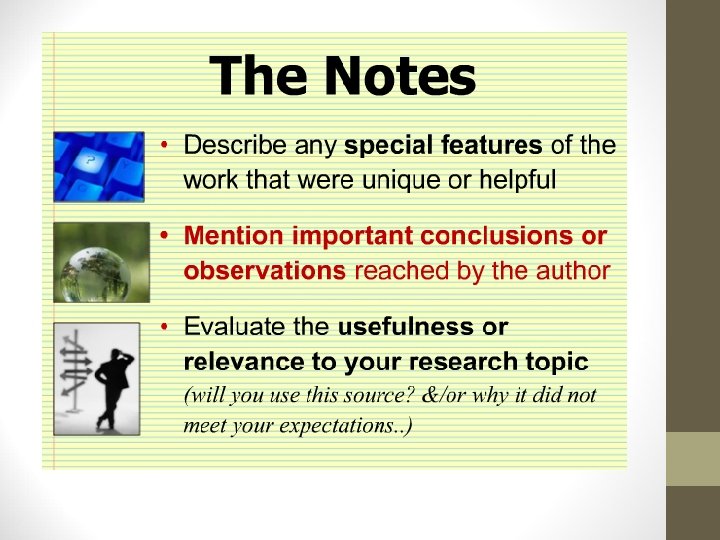 The Notes

• Describe any special features of the work that were unique or helpful

• Mention important conclusions or observations reached by the author

• Evaluate the usefulness or relevance to your research topic (will you use this source? &/or why it did not meet your expectations..)